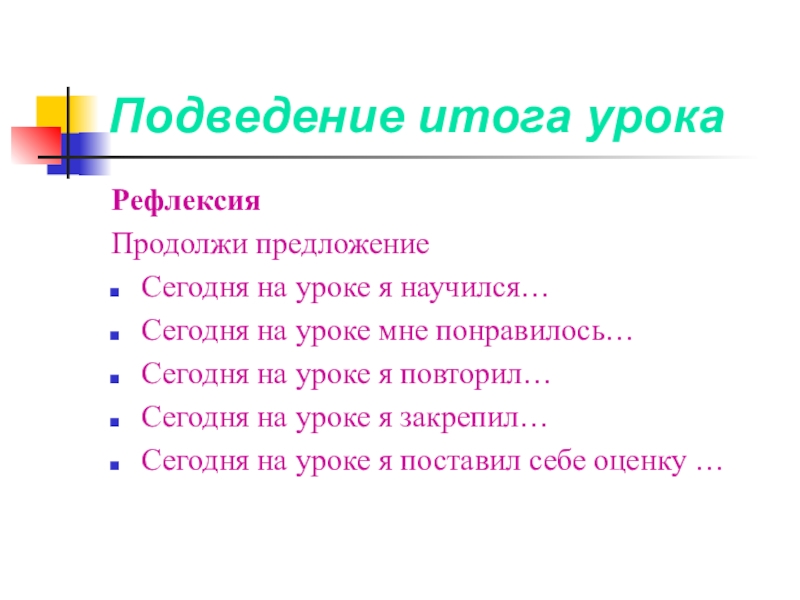 Подведение итога урока

Рефлексия

Продолжи предложение

- Сегодня на уроке я научился…
- Сегодня на уроке мне понравилось…
- Сегодня на уроке я повторил…
- Сегодня на уроке я закрепил…
- Сегодня на уроке я поставил себе оценку …